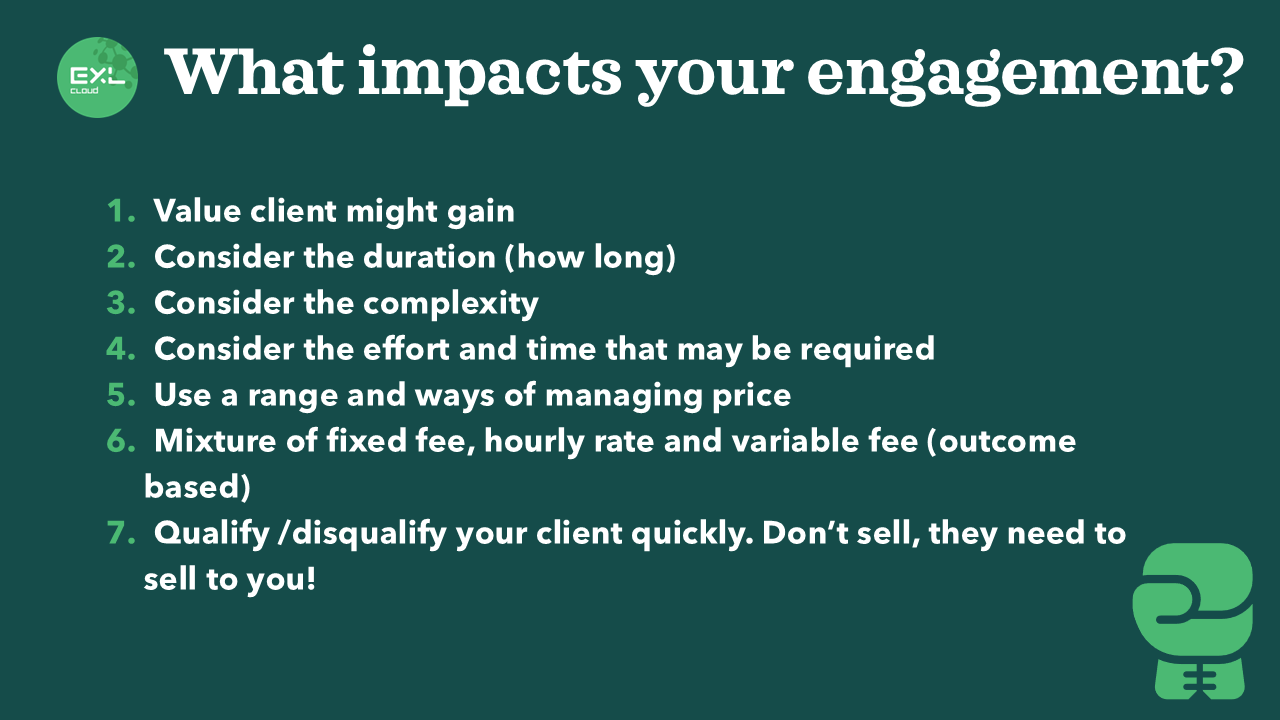 EXL CLOUD

What impacts your engagement?

1. Value client might gain
2. Consider the duration (how long)
3. Consider the complexity
4. Consider the effort and time that may be required
5. Use a range and ways of managing price
6. Mixture of fixed fee, hourly rate and variable fee (outcome based)
7. Qualify /disqualify your client quickly. Don't sell, they need to sell to you!